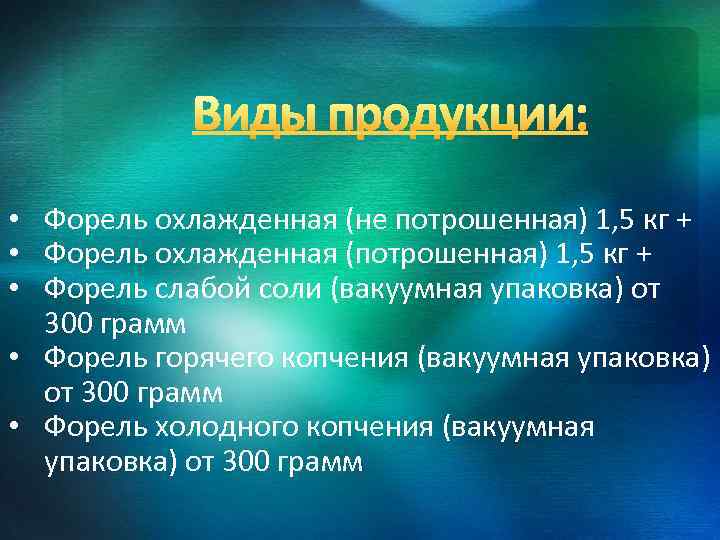 Виды продукции:

• Форель охлажденная (не потрошенная) 1,5 кг +
• Форель охлажденная (потрошенная) 1,5 кг +
• Форель слабой соли (вакуумная упаковка) от 300 грамм
• Форель горячего копчения (вакуумная упаковка) от 300 грамм
• Форель холодного копчения (вакуумная упаковка) от 300 грамм